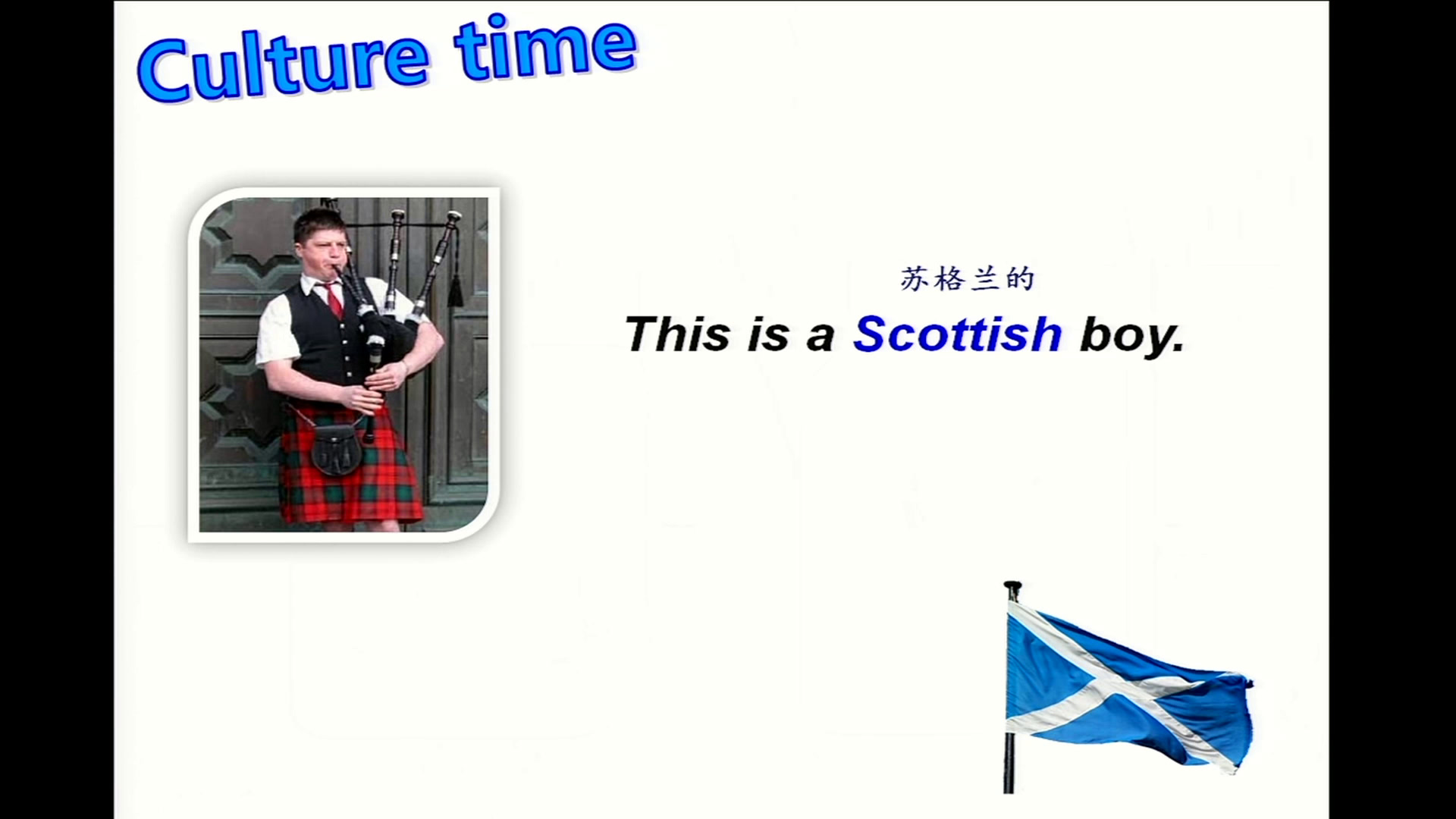 Culture time

苏格兰的

This is a Scottish boy.